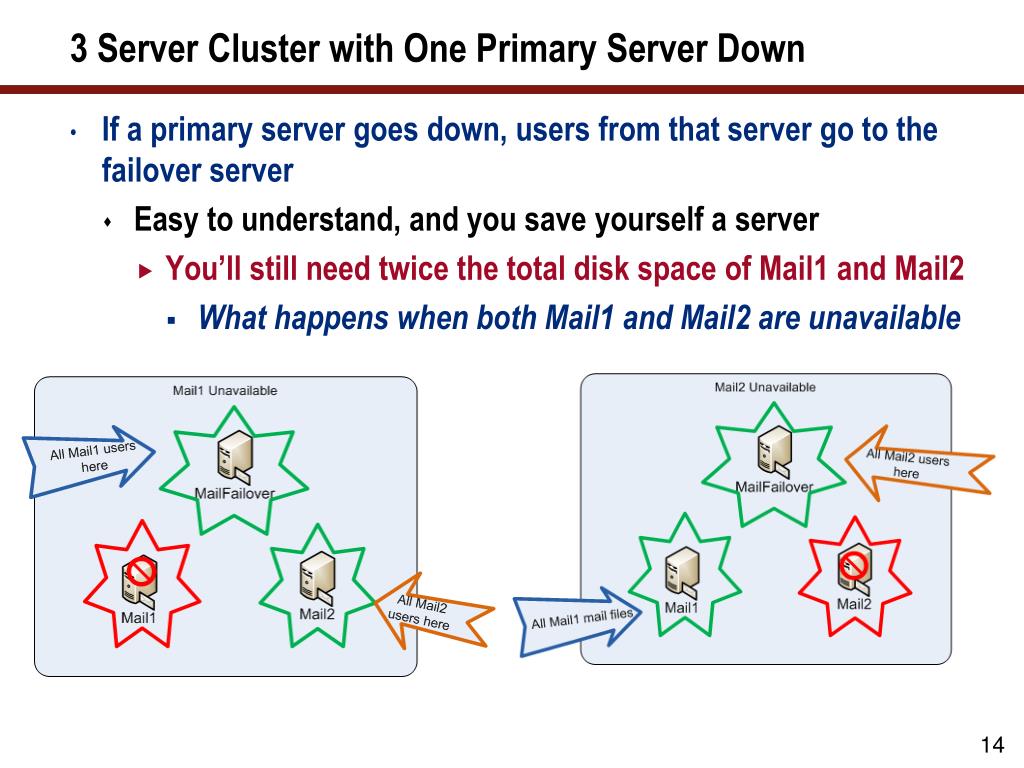 3 Server Cluster with One Primary Server Down

• If a primary server goes down, users from that server go to the failover server

♦ Easy to understand, and you save yourself a server

▸ You'll still need twice the total disk space of Mail1 and Mail2

▪ What happens when both Mail1 and Mail2 are unavailable

Mail1 Unavailable

All Mail1 users here

MailFailover

Mail1

Mail2

All Mail2 users here

Mail2 Unavailable

MailFailover

All Mail2 users here

Mail1

Mail2

All Mail1 mail files

14